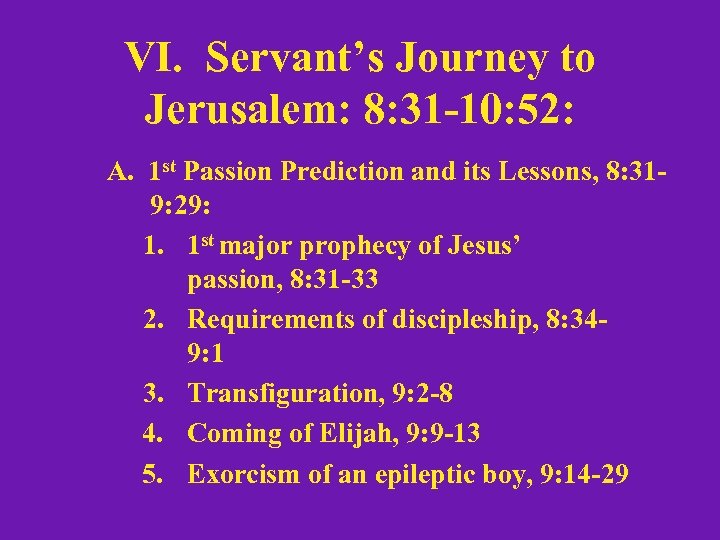 VI. Servant's Journey to Jerusalem: 8:31-10:52:

A. 1st Passion Prediction and its Lessons, 8:31-9:29:

1. 1st major prophecy of Jesus' passion, 8:31-33
2. Requirements of discipleship, 8:34-9:1
3. Transfiguration, 9:2-8
4. Coming of Elijah, 9:9-13
5. Exorcism of an epileptic boy, 9:14-29